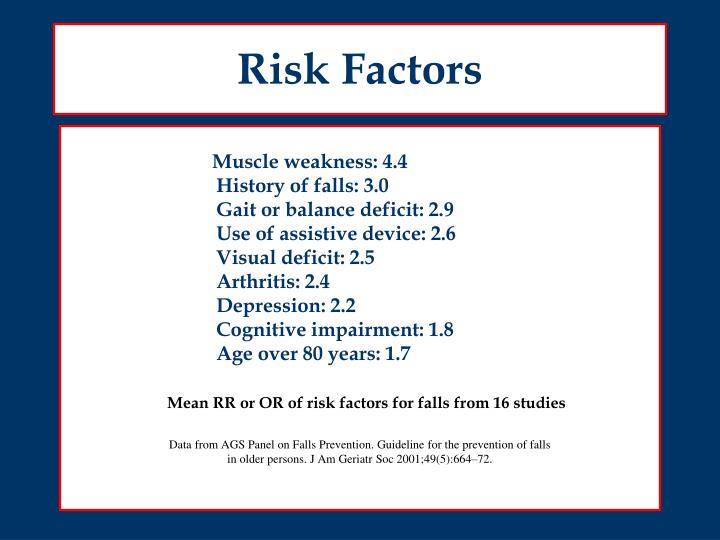 Risk Factors

Muscle weakness: 4.4
History of falls: 3.0
Gait or balance deficit: 2.9
Use of assistive device: 2.6
Visual deficit: 2.5
Arthritis: 2.4
Depression: 2.2
Cognitive impairment: 1.8
Age over 80 years: 1.7

Mean RR or OR of risk factors for falls from 16 studies

Data from AGS Panel on Falls Prevention. Guideline for the prevention of falls in older persons. J Am Geriatr Soc 2001;49(5):664–72.